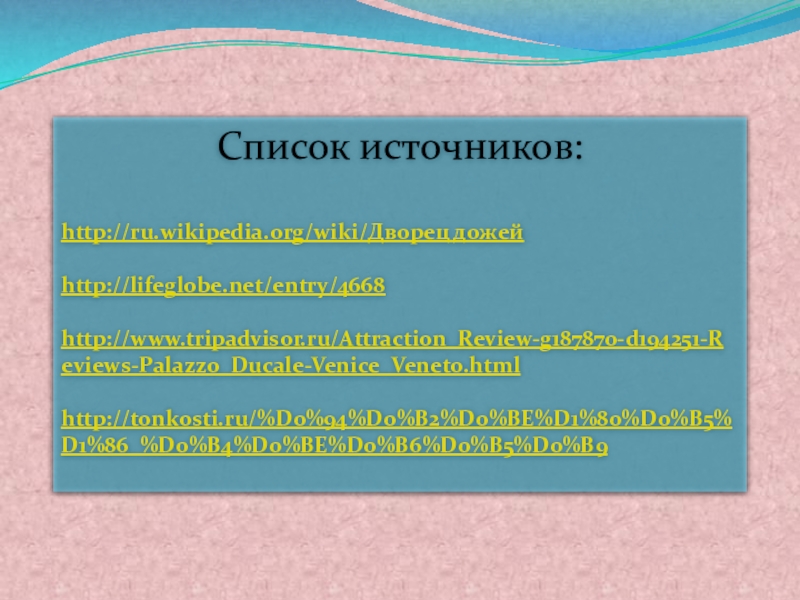 Список источников:

http://ru.wikipedia.org/wiki/Дворец дожей

http://lifeglobe.net/entry/4668

http://www.tripadvisor.ru/Attraction_Review-g187870-d194251-Reviews-Palazzo_Ducale-Venice_Veneto.html

http://tonkosti.ru/%D0%94%D0%B2%D0%BE%D1%80%D0%B5%D1%86_%D0%B4%D0%BE%D0%B6%D0%B5%D0%B9